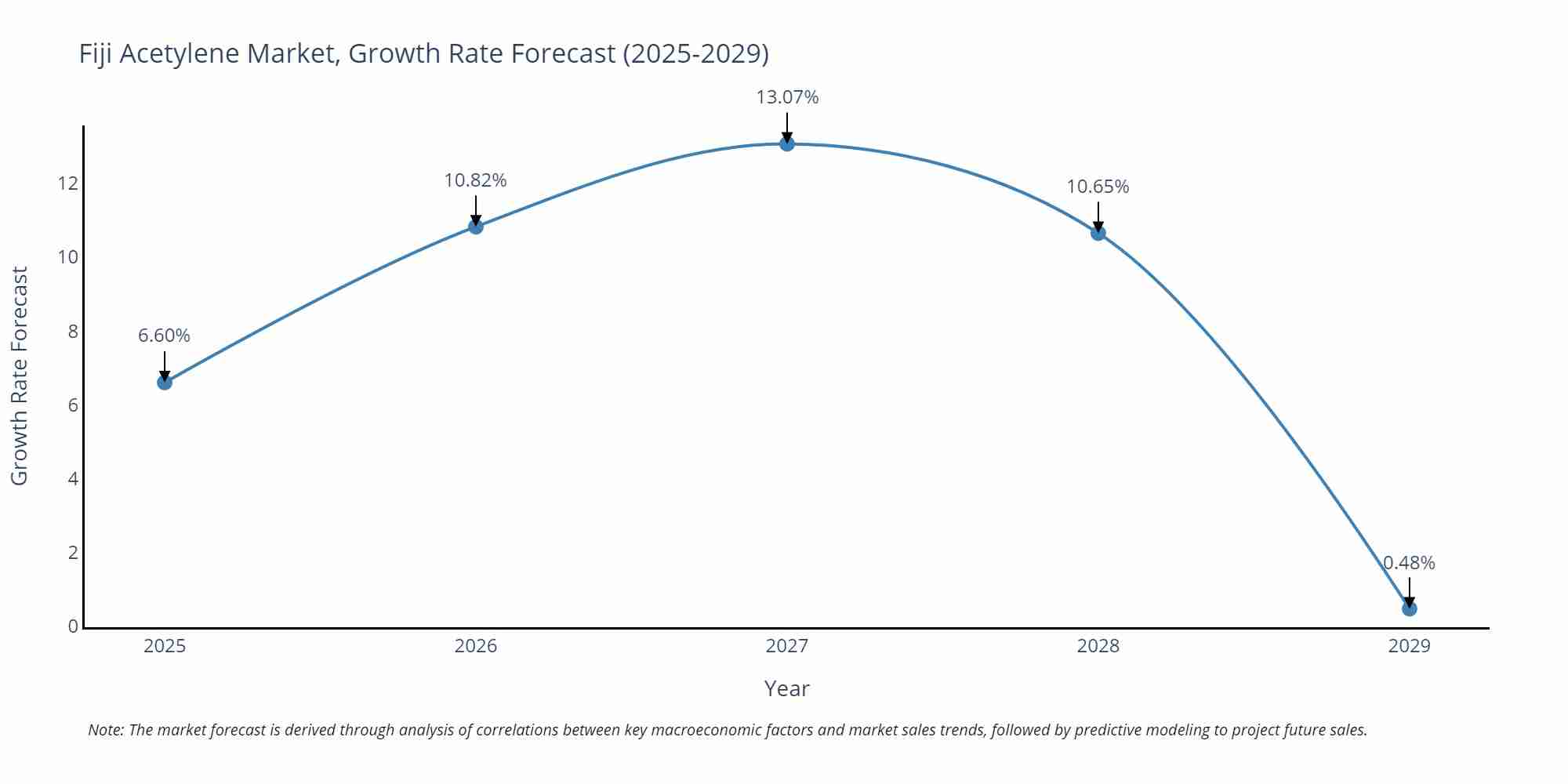 Fiji Acetylene Market, Growth Rate Forecast (2025-2029)

Growth Rate Forecast

12
10
8
6
4
2
0

6.60%
10.82%
13.07%
10.65%
0.48%

2025
2026
2027
2028
2029

Year

Note: The market forecast is derived through analysis of correlations between key macroeconomic factors and market sales trends, followed by predictive modeling to project future sales.